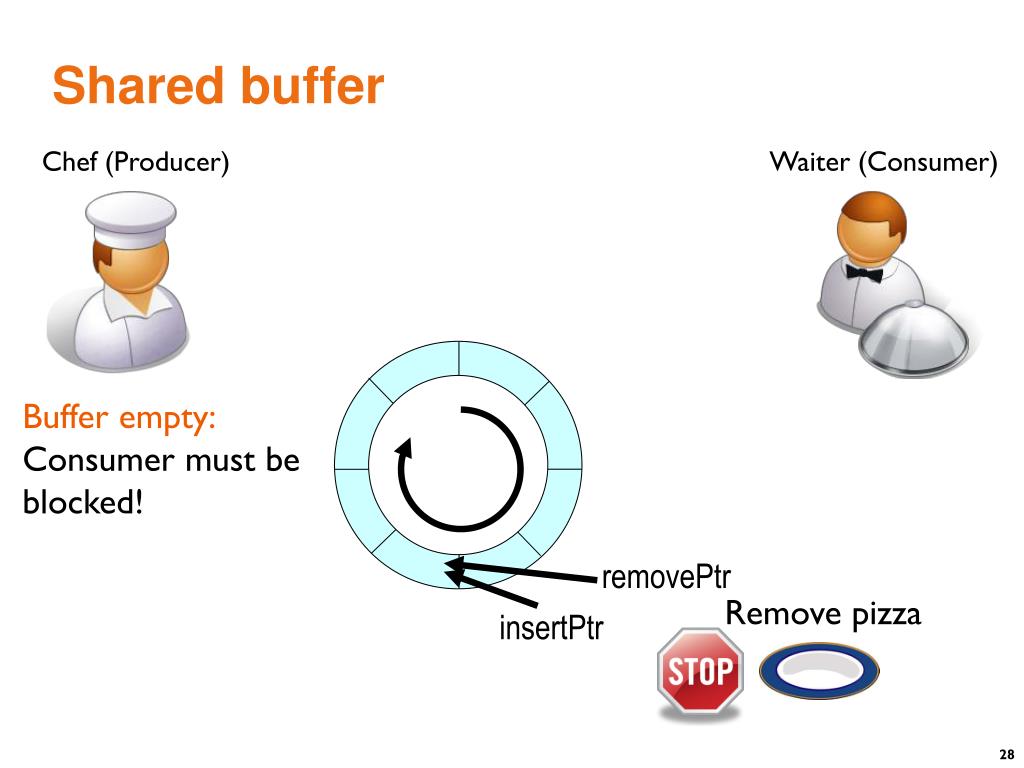 Shared buffer

Chef (Producer)

Waiter (Consumer)

Buffer empty:
Consumer must be blocked!

removePtr

insertPtr

Remove pizza

STOP

28